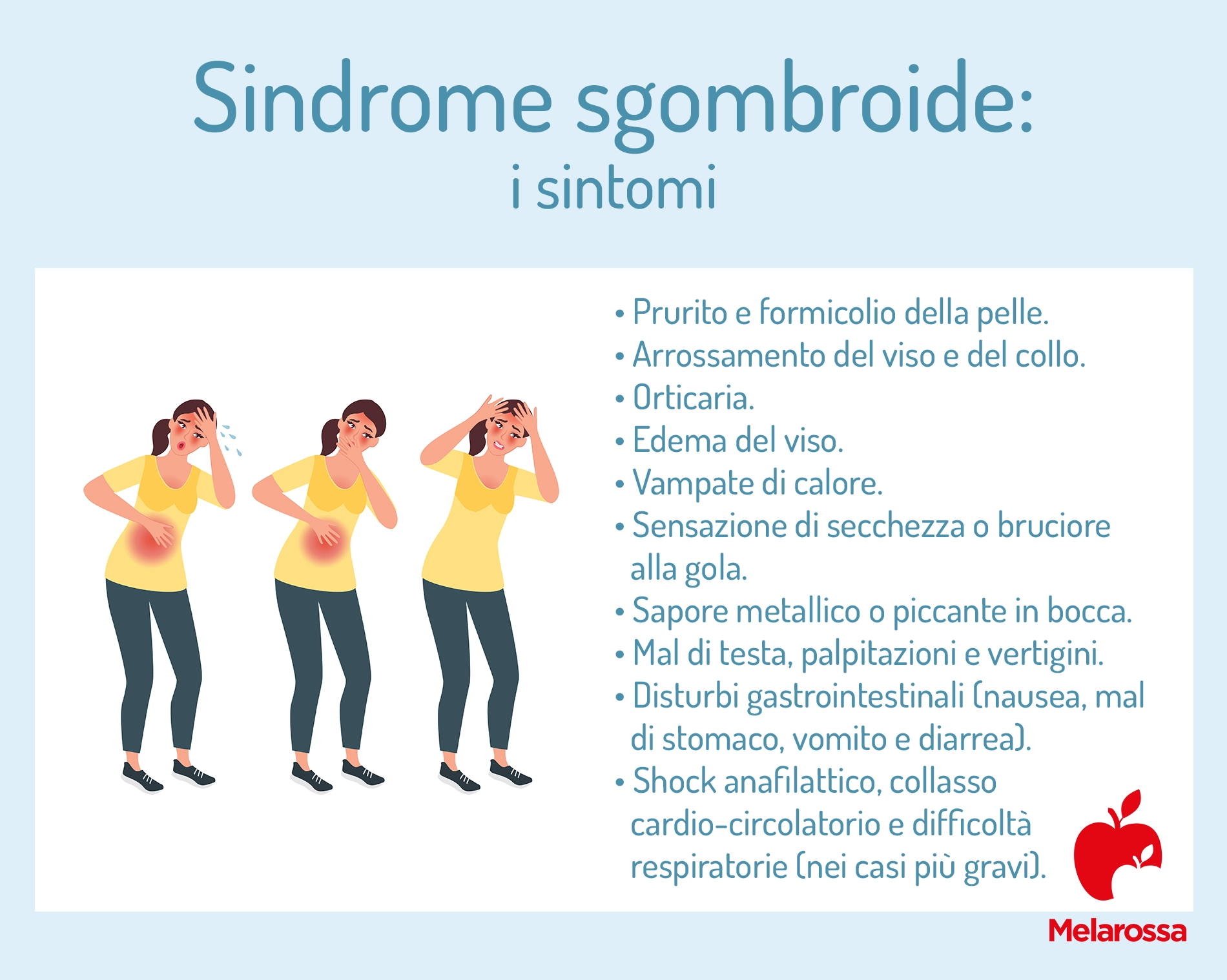 Sindrome sgombroide:
i sintomi

• Prurito e formicolio della pelle.
• Arrossamento del viso e del collo.
• Orticaria.
• Edema del viso.
• Vampate di calore.
• Sensazione di secchezza o bruciore alla gola.
• Sapore metallico o piccante in bocca.
• Mal di testa, palpitazioni e vertigini.
• Disturbi gastrointestinali (nausea, mal di stomaco, vomito e diarrea).
• Shock anafilattico, collasso cardio-circolatorio e difficoltà respiratorie (nei casi più gravi).

Melarossa